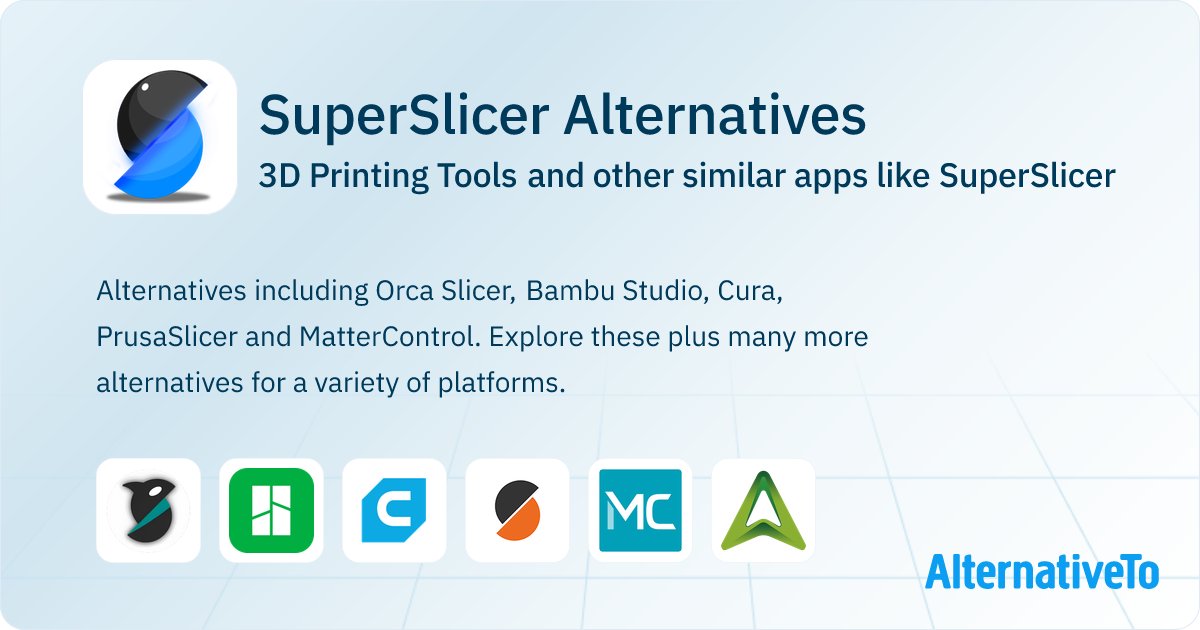 SuperSlicer Alternatives

3D Printing Tools and other similar apps like SuperSlicer

Alternatives including Orca Slicer, Bambu Studio, Cura, PrusaSlicer and MatterControl. Explore these plus many more alternatives for a variety of platforms.

MC

AlternativeTo